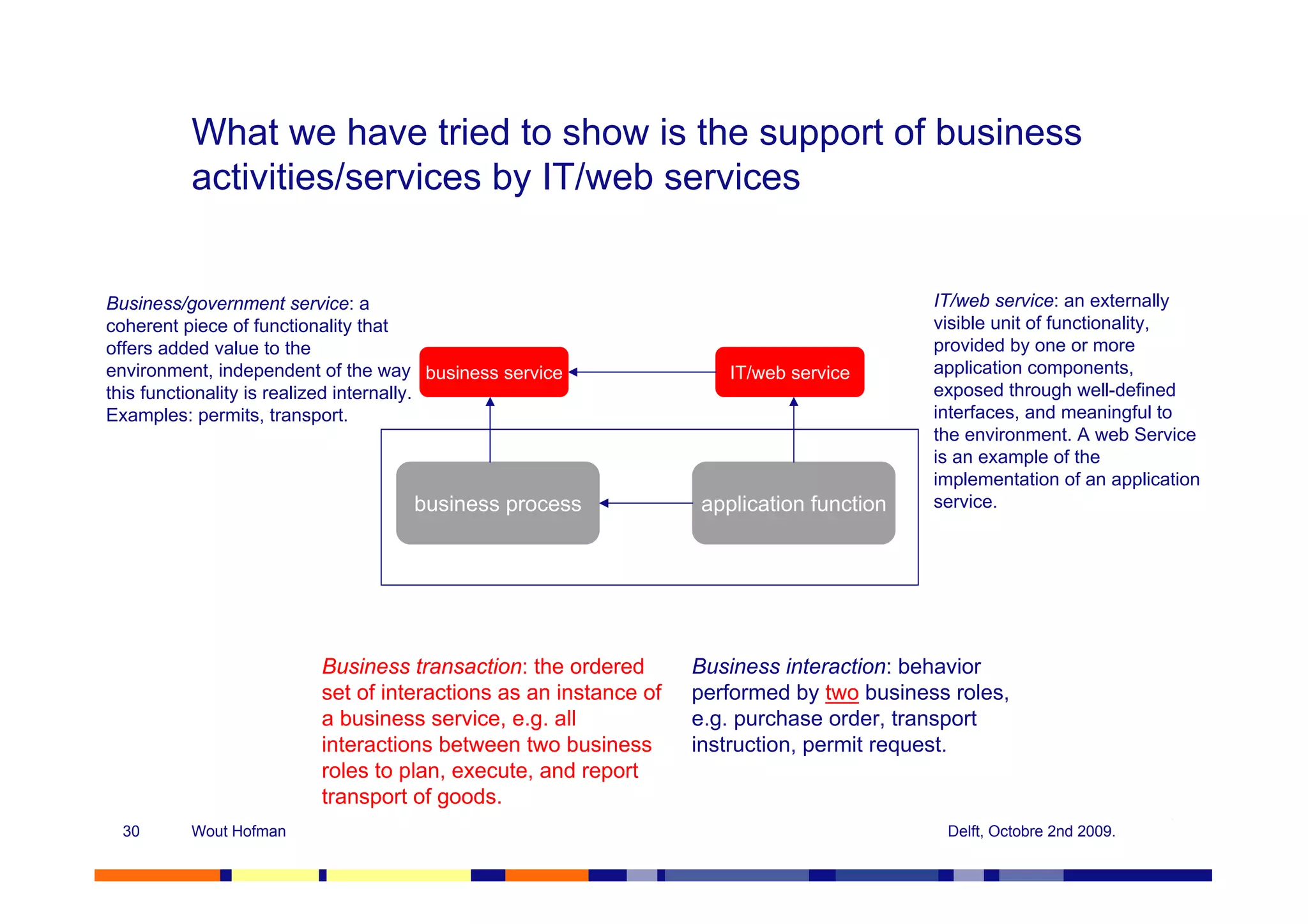 What we have tried to show is the support of business activities/services by IT/web services

Business/government service: a coherent piece of functionality that offers added value to the environment, independent of the way this functionality is realized internally. Examples: permits, transport.

business service

IT/web service

business process

application function

IT/web service: an externally visible unit of functionality, provided by one or more application components, exposed through well-defined interfaces, and meaningful to the environment. A web Service is an example of the implementation of an application service.

Business transaction: the ordered set of interactions as an instance of a business service, e.g. all interactions between two business roles to plan, execute, and report transport of goods.

Business interaction: behavior performed by two business roles, e.g. purchase order, transport instruction, permit request.

30 Wout Hofman

Delft, Octobre 2nd 2009.